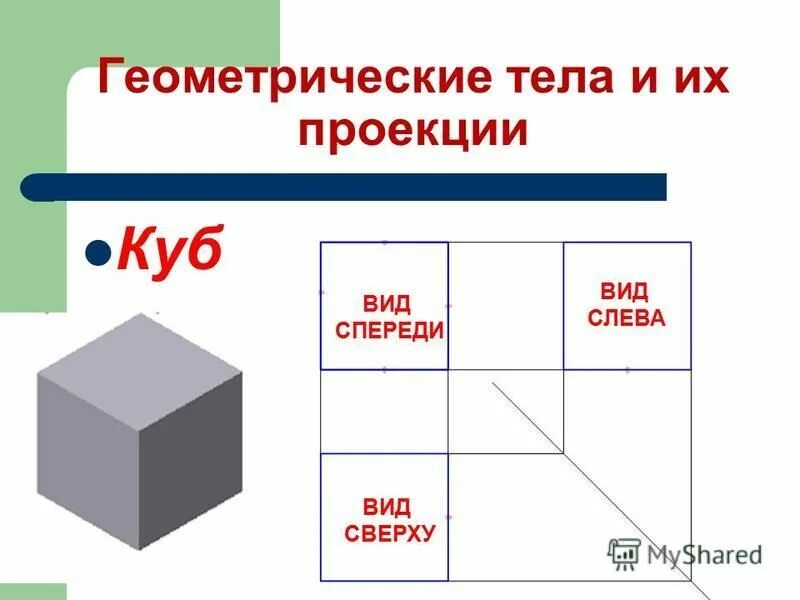 Геометрические тела и их проекции

Куб

ВИД СПЕРЕДИ

ВИД СЛЕВА

ВИД СВЕРХУ

MyShared